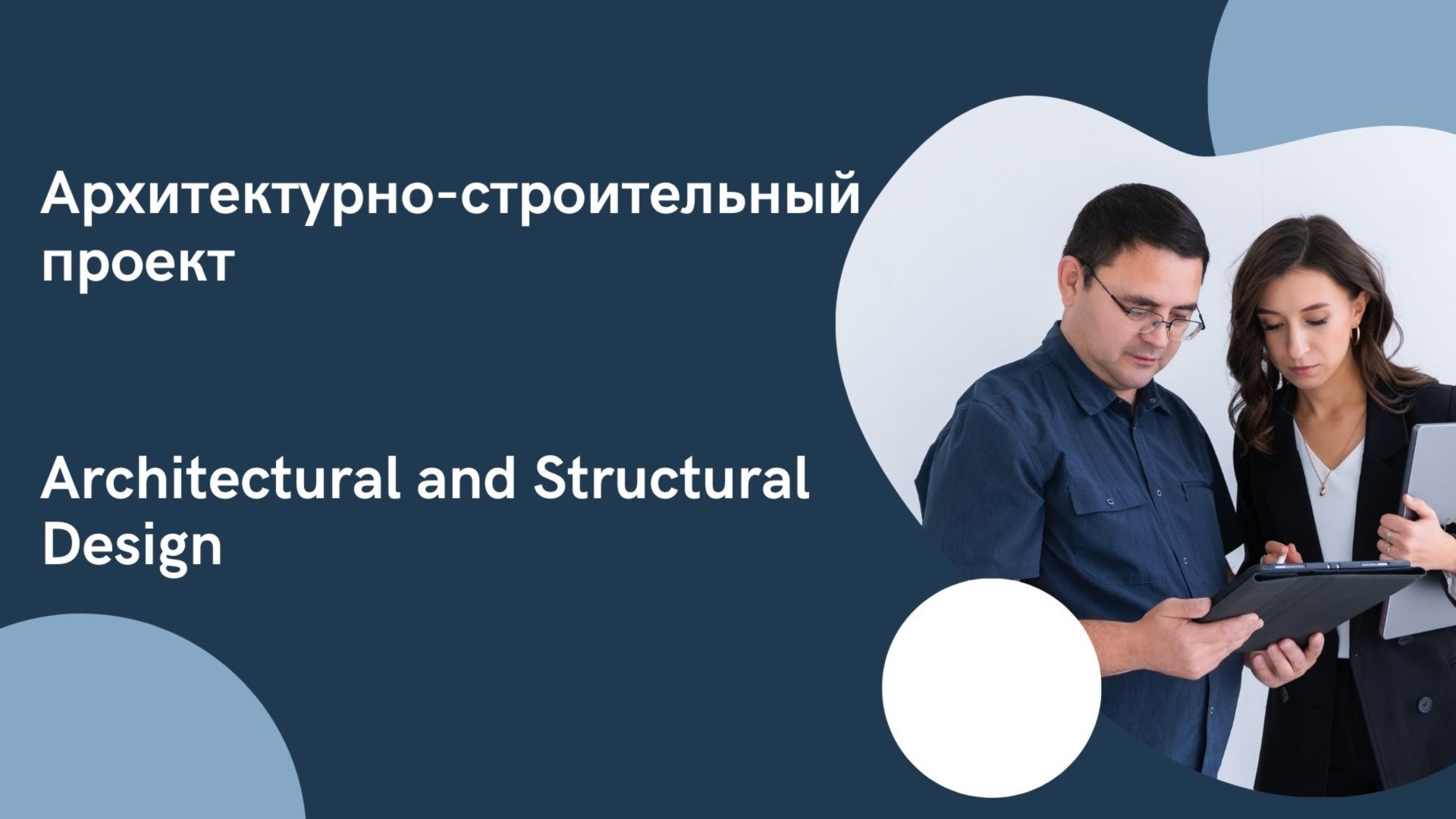 Архитектурно-строительный проект

Architectural and Structural Design